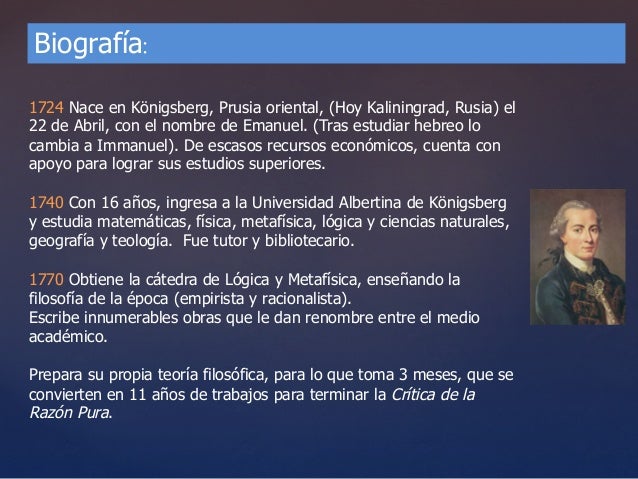 Biografía:

1724 Nace en Königsberg, Prusia oriental, (Hoy Kaliningrad, Rusia) el 22 de Abril, con el nombre de Emanuel. (Tras estudiar hebreo lo cambia a Immanuel). De escasos recursos económicos, cuenta con apoyo para lograr sus estudios superiores.

1740 Con 16 años, ingresa a la Universidad Albertina de Königsberg y estudia matemáticas, física, metafísica, lógica y ciencias naturales, geografía y teología. Fue tutor y bibliotecario.

1770 Obtiene la cátedra de Lógica y Metafísica, enseñando la filosofía de la época (empirista y racionalista).
Escribe innumerables obras que le dan renombre entre el medio académico.

Prepara su propia teoría filosófica, para lo que toma 3 meses, que se convierten en 11 años de trabajos para terminar la Crítica de la Razón Pura.